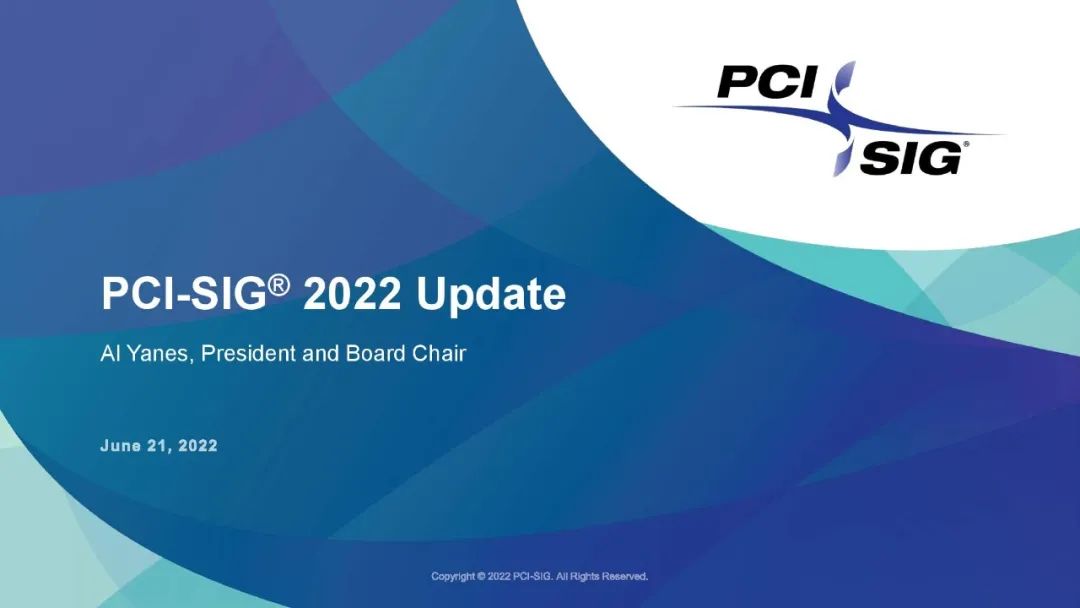 PCI SIG®

PCI-SIG® 2022 Update

Al Yanes, President and Board Chair

June 21, 2022

Copyright © 2022 PCI-SIG. All Rights Reserved.